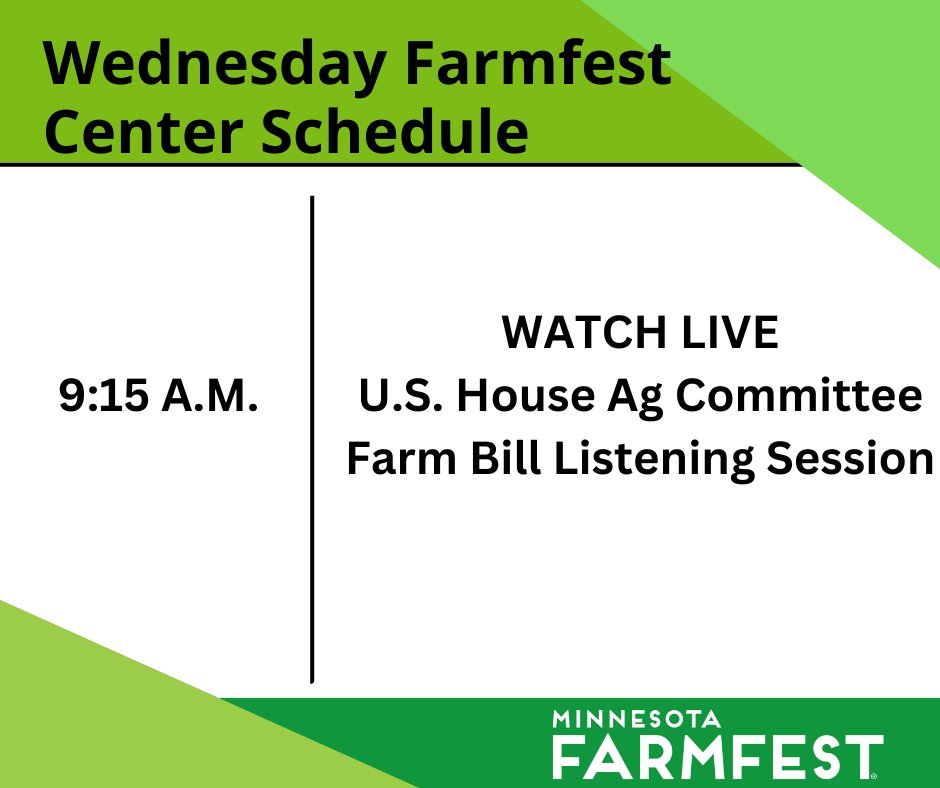 Wednesday Farmfest Center Schedule

9:15 A.M.

WATCH LIVE
U.S. House Ag Committee
Farm Bill Listening Session

MINNESOTA
FARMFEST